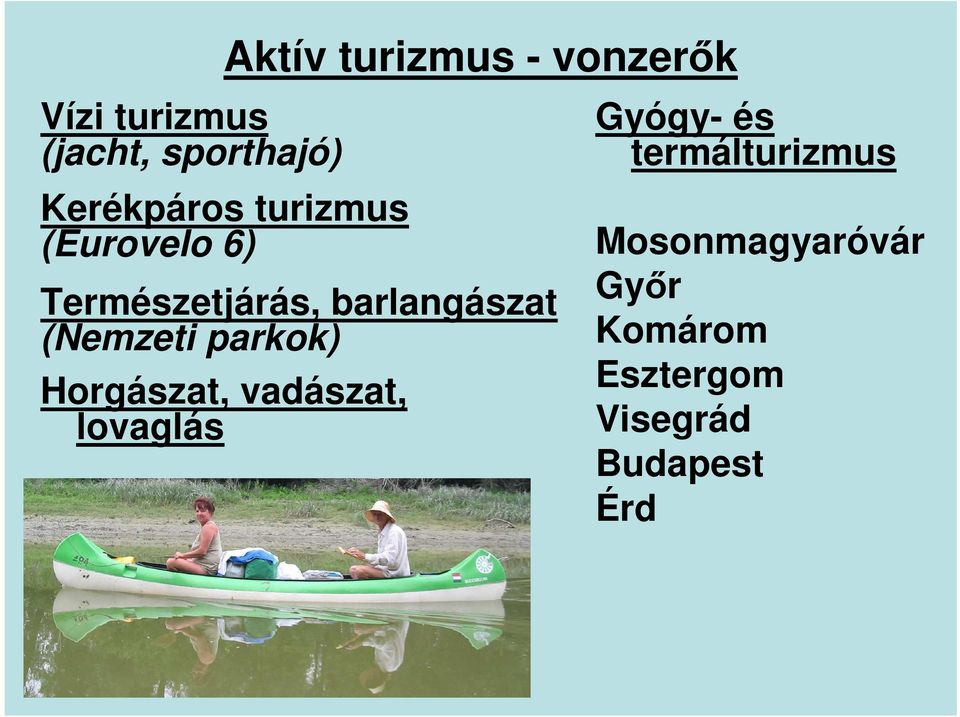 Aktív turizmus - vonzerők

Vízi turizmus
(jacht, sporthajó)

Kerékpáros turizmus
(Eurovelo 6)

Természetjárás, barlangászat
(Nemzeti parkok)

Horgászat, vadászat, lovaglás

Gyógy- és termálturizmus

Mosonmagyaróvár
Győr
Komárom
Esztergom
Visegrád
Budapest
Érd